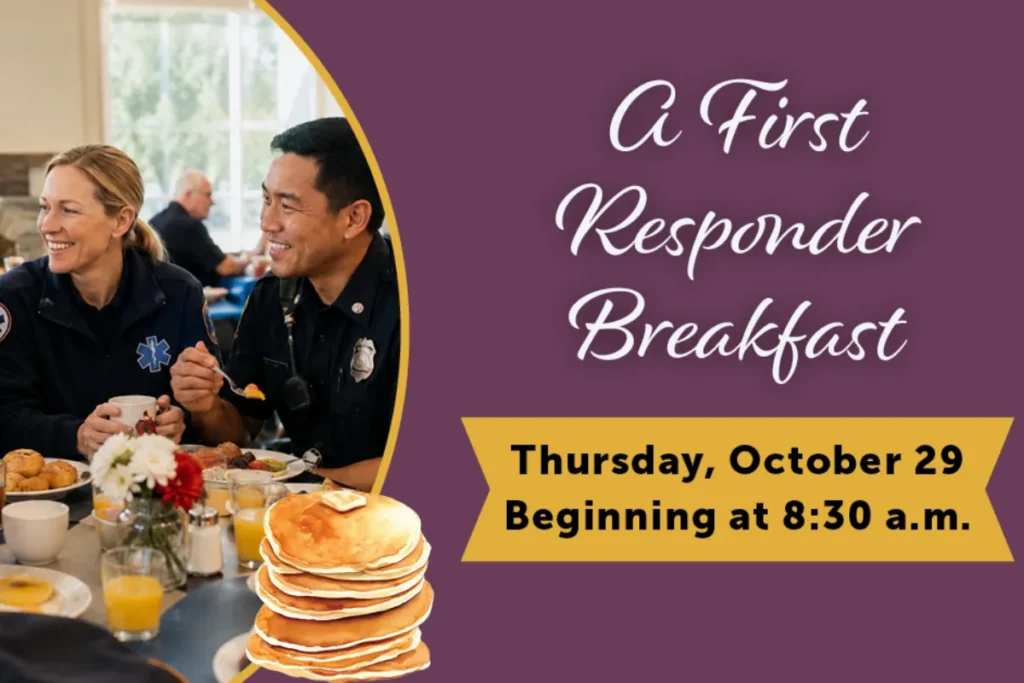 A First Responder Breakfast

Thursday, October 29
Beginning at 8:30 a.m.